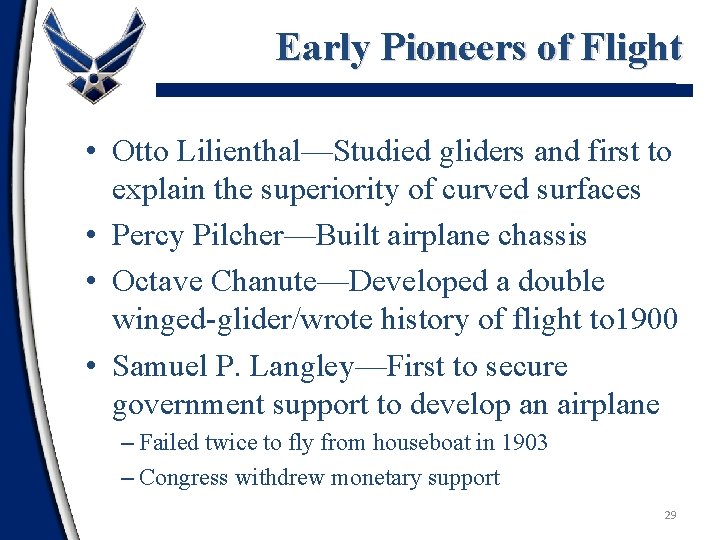 Early Pioneers of Flight

• Otto Lilienthal—Studied gliders and first to explain the superiority of curved surfaces
• Percy Pilcher—Built airplane chassis
• Octave Chanute—Developed a double winged-glider/wrote history of flight to1900
• Samuel P. Langley—First to secure government support to develop an airplane
– Failed twice to fly from houseboat in 1903
– Congress withdrew monetary support

29